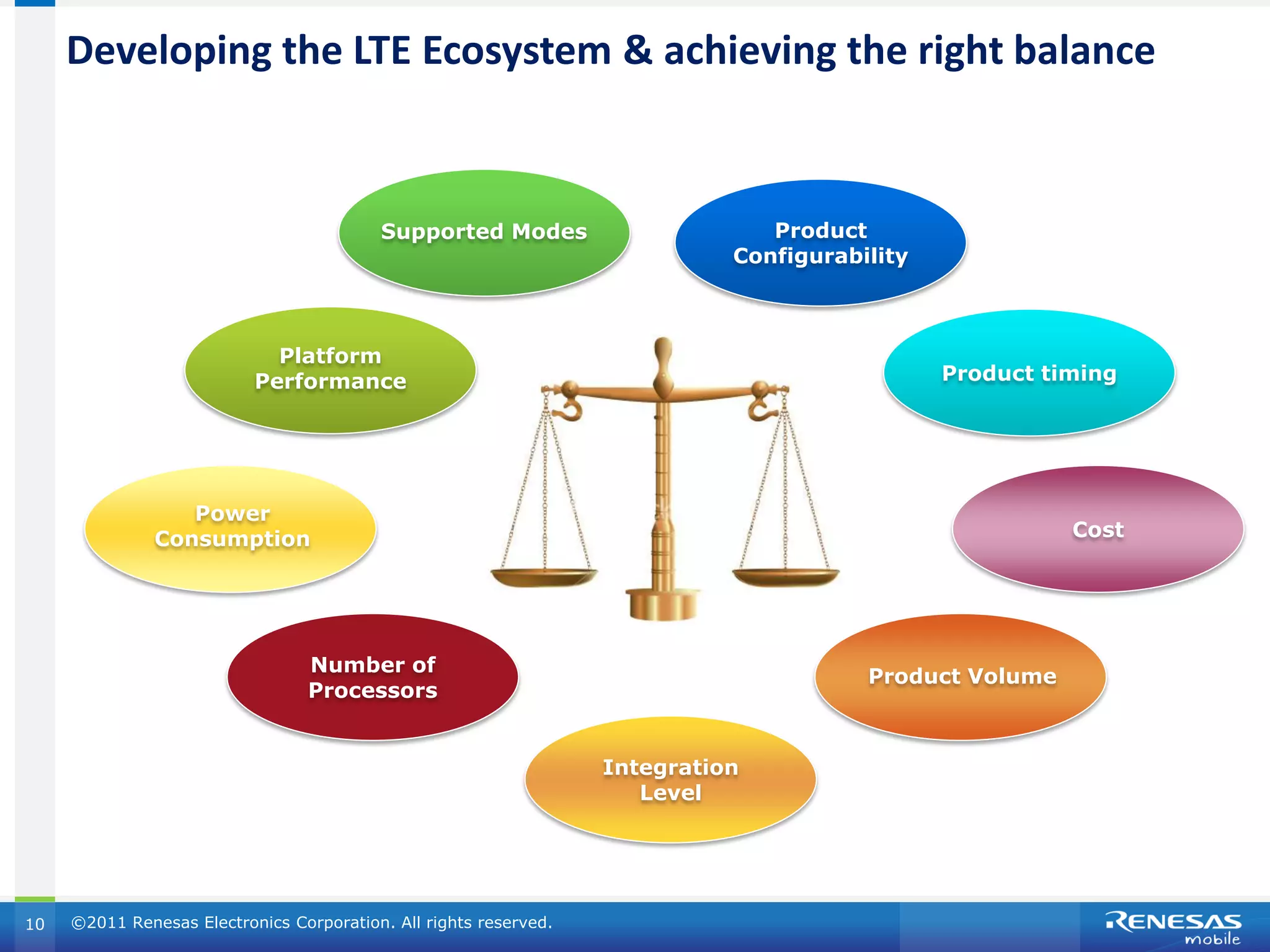 Developing the LTE Ecosystem & achieving the right balance

Supported Modes

Product Configurability

Platform Performance

Product timing

Power Consumption

Cost

Number of Processors

Product Volume

Integration Level

10 ©2011 Renesas Electronics Corporation. All rights reserved.

RENESAS mobile